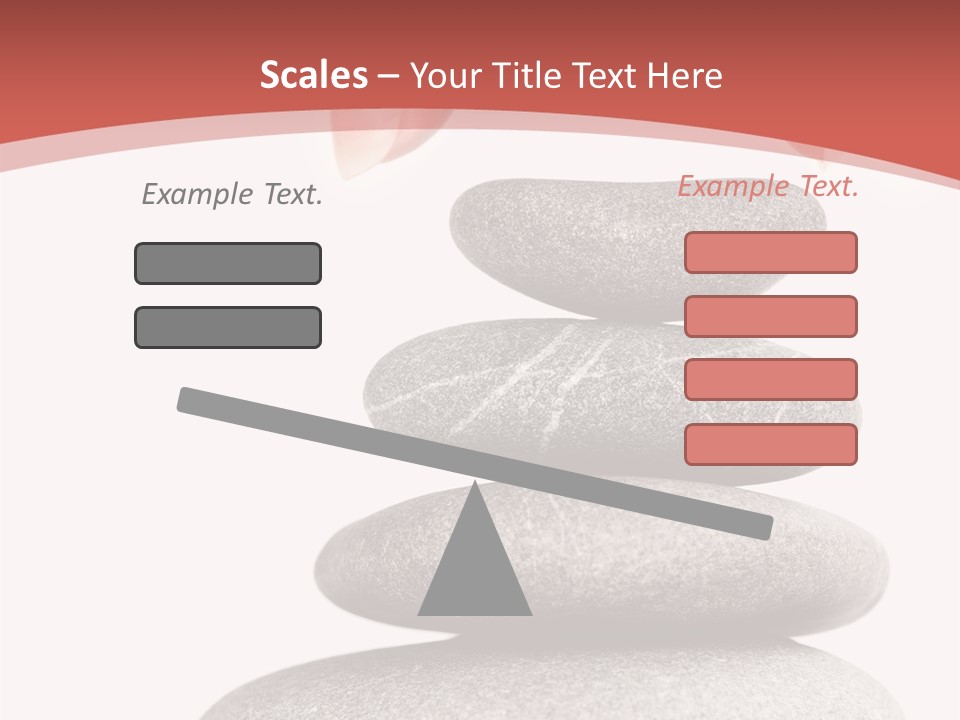 Scales – Your Title Text Here

Example Text.

Example Text.